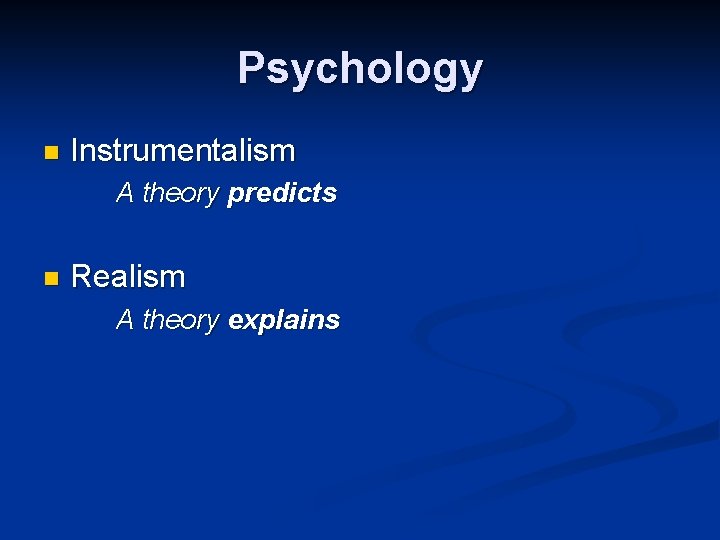 Psychology

Instrumentalism

A theory predicts

Realism

A theory explains